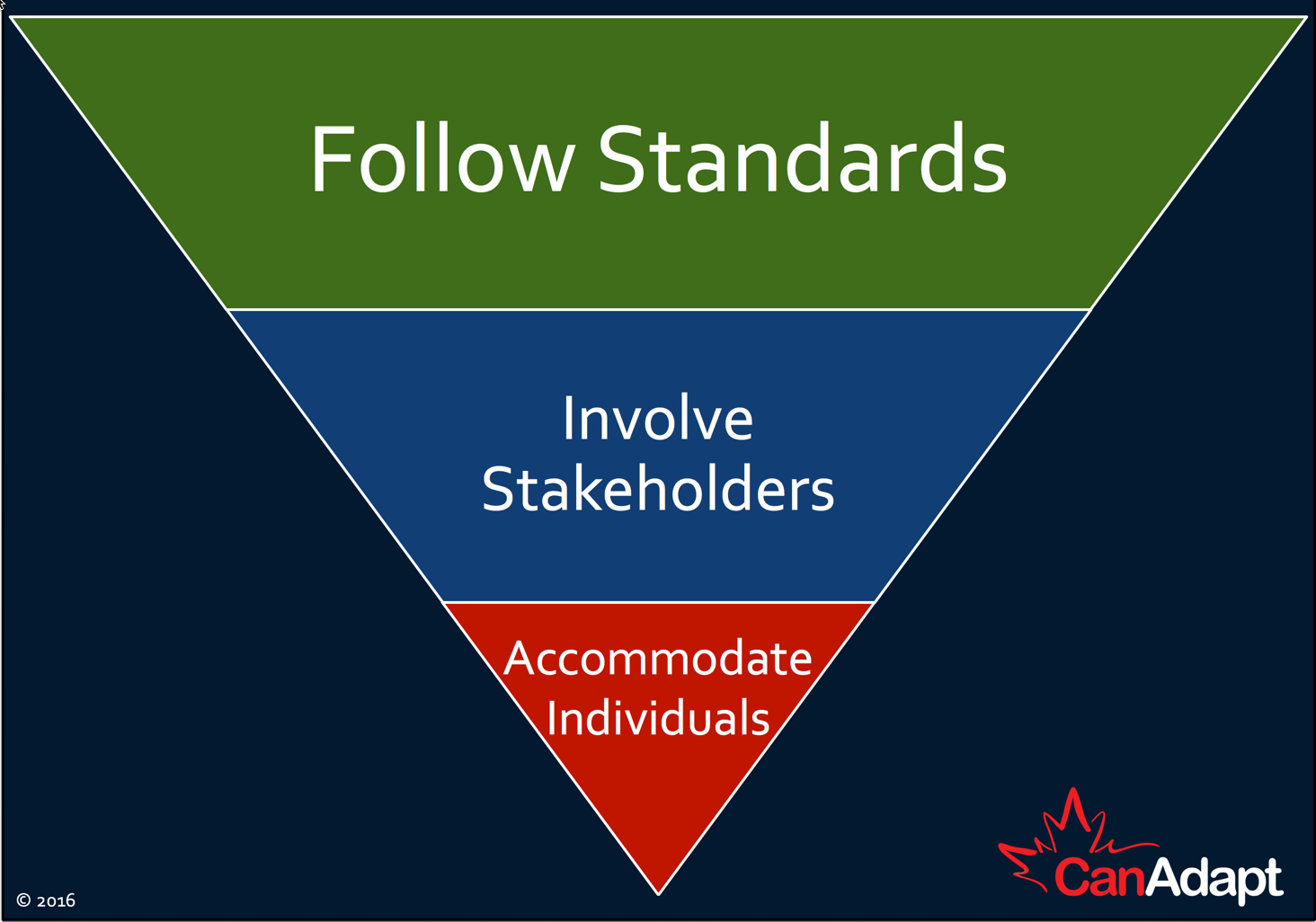 Follow Standards

Involve Stakeholders

Accommodate Individuals

© 2016

CanAdapt